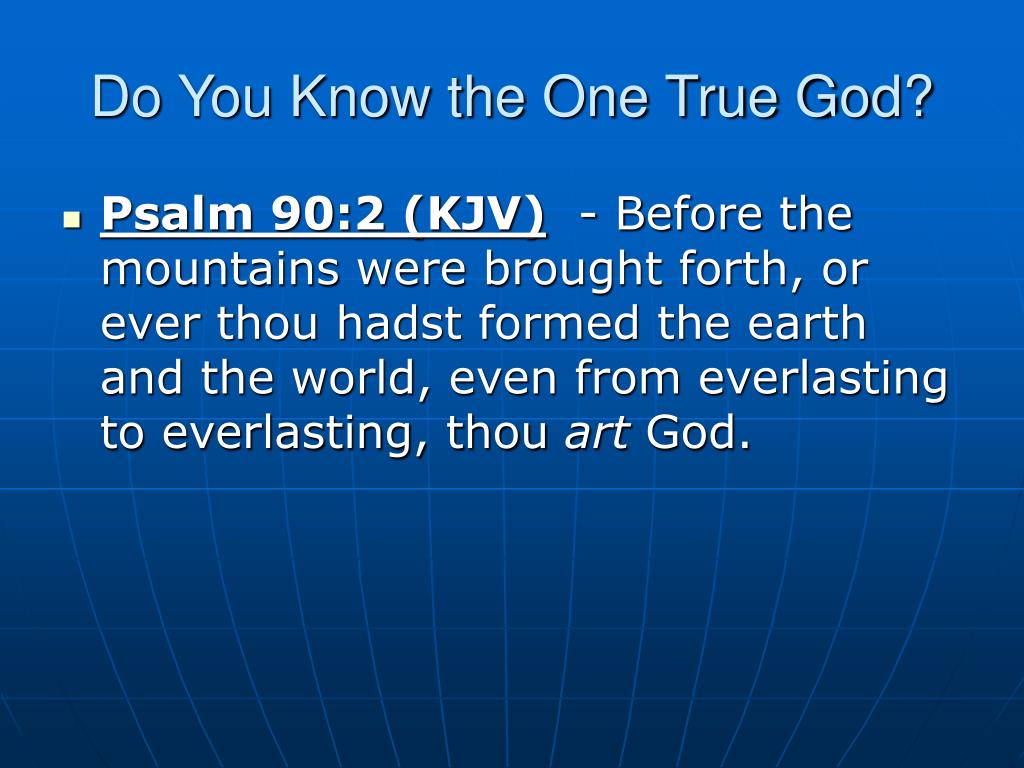 Do You Know the One True God?

Psalm 90:2 (KJV) - Before the mountains were brought forth, or ever thou hadst formed the earth and the world, even from everlasting to everlasting, thou art God.